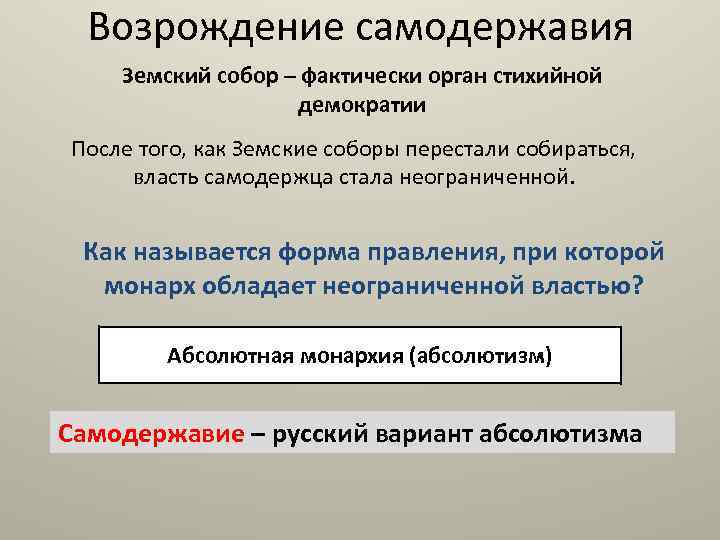 Возрождение самодержавия

Земский собор – фактически орган стихийной демократии

После того, как Земские соборы перестали собираться, власть самодержца стала неограниченной.

Как называется форма правления, при которой монарх обладает неограниченной властью?

Абсолютная монархия (абсолютизм)

Самодержавие – русский вариант абсолютизма